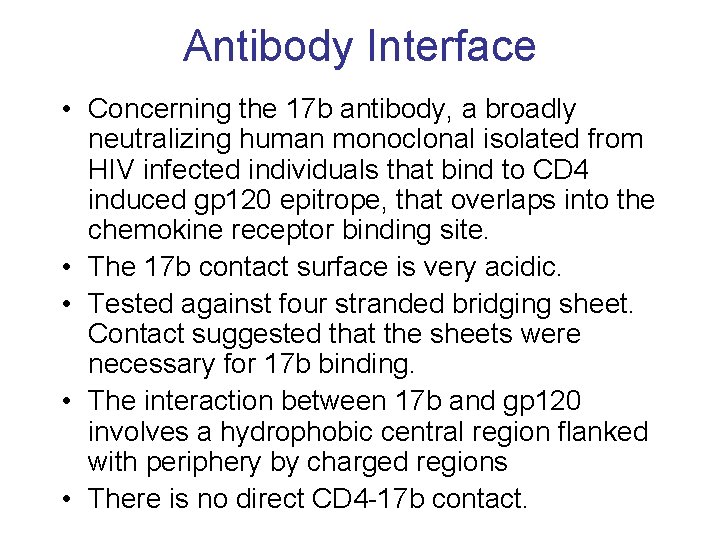 Antibody Interface

• Concerning the 17b antibody, a broadly neutralizing human monoclonal isolated from HIV infected individuals that bind to CD4 induced gp120 epitrope, that overlaps into the chemokine receptor binding site.
• The 17b contact surface is very acidic.
• Tested against four stranded bridging sheet. Contact suggested that the sheets were necessary for 17b binding.
• The interaction between 17b and gp120 involves a hydrophobic central region flanked with periphery by charged regions
• There is no direct CD4-17b contact.